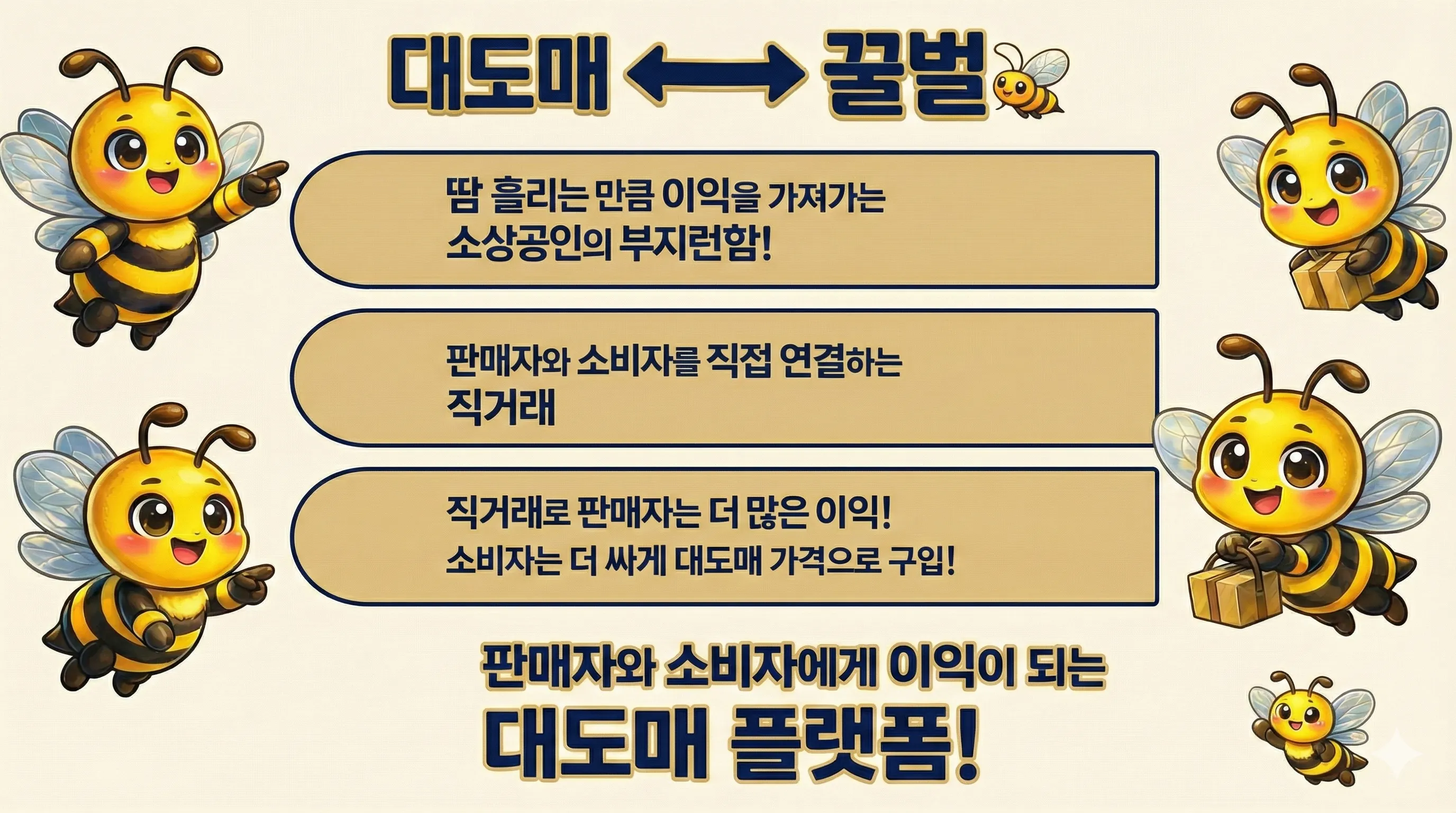 대도매 ⟷ 꿀벌

땀 흘리는 만큼 이익을 가져가는
소상공인의 부지런함!

판매자와 소비자를 직접 연결하는
직거래

직거래로 판매자는 더 많은 이익!
소비자는 더 싸게 대도매 가격으로 구입!

판매자와 소비자에게 이익이 되는
대도매 플랫폼!